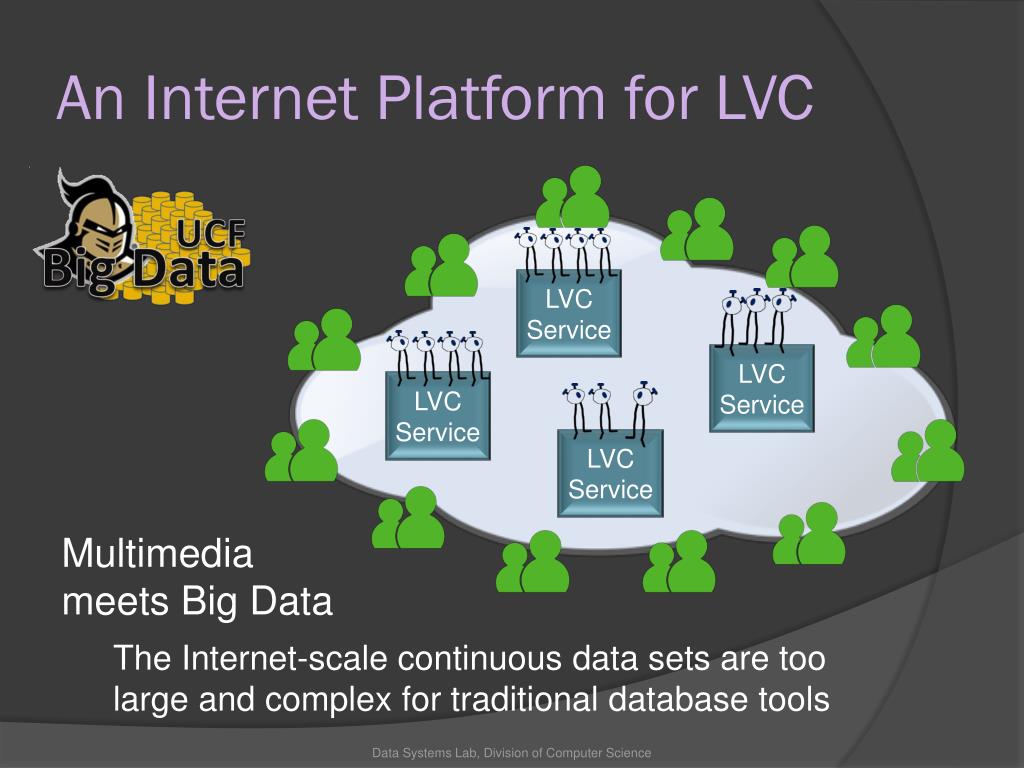 An Internet Platform for LVC

UCF Big Data

LVC Service

LVC Service

LVC Service

LVC Service

Multimedia meets Big Data

The Internet-scale continuous data sets are too large and complex for traditional database tools

Data Systems Lab, Division of Computer Science